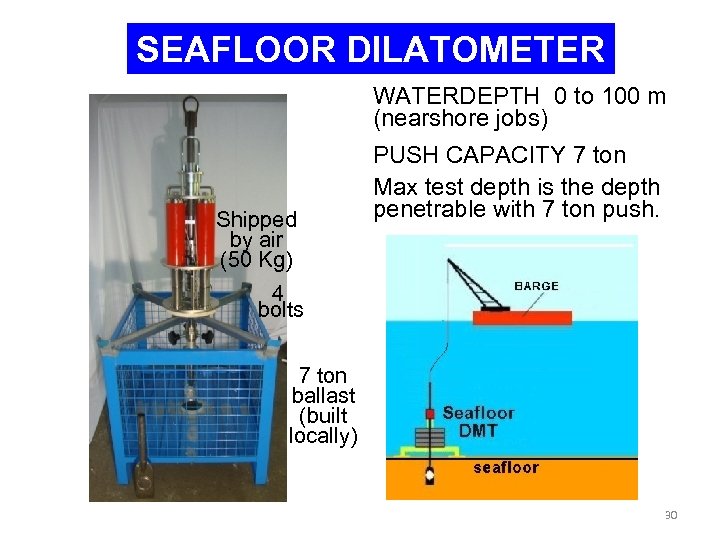 SEAFLOOR DILATOMETER

WATERDEPTH 0 to 100 m (nearshore jobs)

PUSH CAPACITY 7 ton

Max test depth is the depth penetrable with 7 ton push.

Shipped by air (50 Kg)

4 bolts

7 ton ballast (built locally)

BARGE

Seafloor DMT

seafloor

30